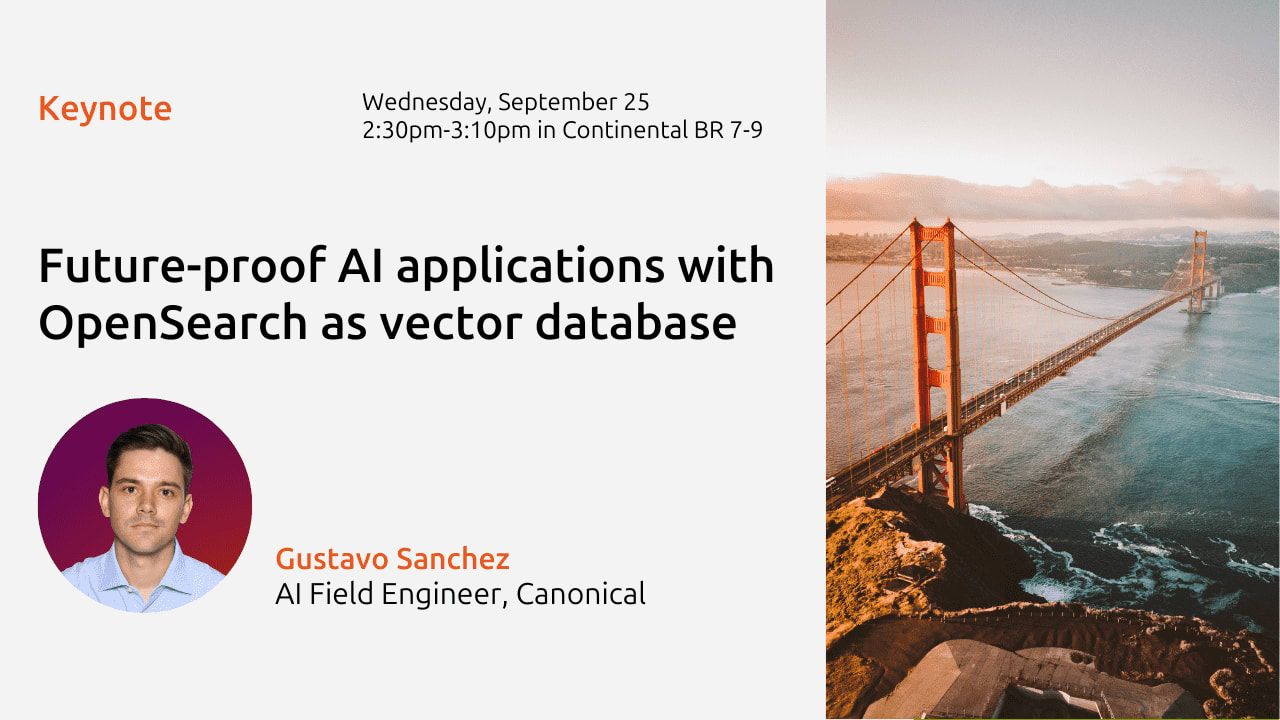 Keynote

Wednesday, September 25
2:30pm-3:10pm in Continental BR 7-9

Future-proof AI applications with OpenSearch as vector database

Gustavo Sanchez
AI Field Engineer, Canonical